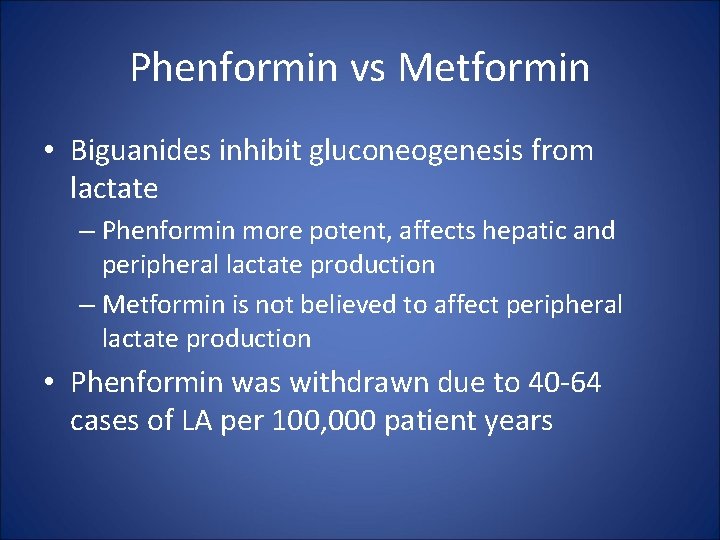 Phenformin vs Metformin

• Biguanides inhibit gluconeogenesis from lactate

– Phenformin more potent, affects hepatic and peripheral lactate production

– Metformin is not believed to affect peripheral lactate production

• Phenformin was withdrawn due to 40-64 cases of LA per 100,000 patient years